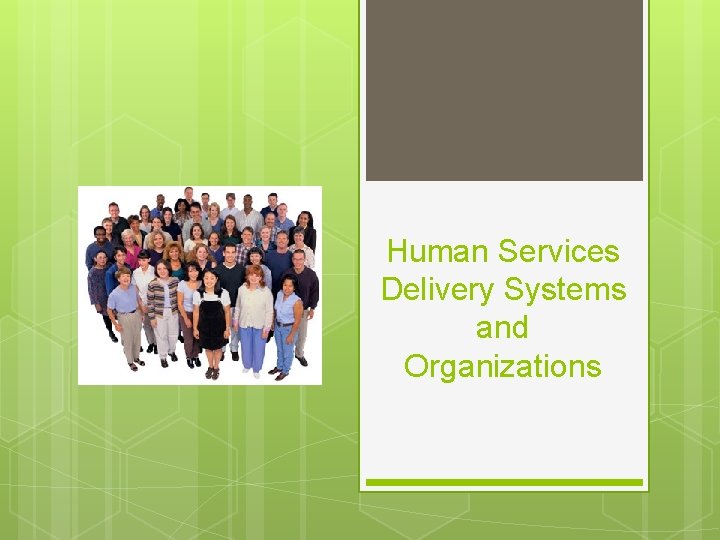 Human Services Delivery Systems and Organizations